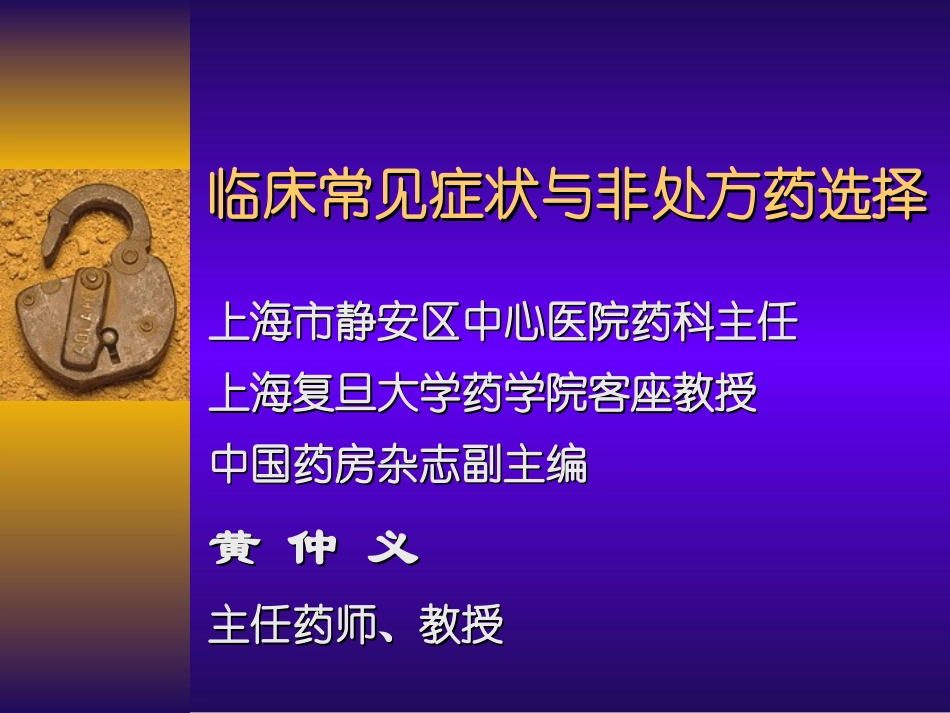 临床常见症状与非处方药选择

上海市静安区中心医院药科主任
上海复旦大学药学院客座教授
中国药房杂志副主编

黄 仲 义

主任药师、教授